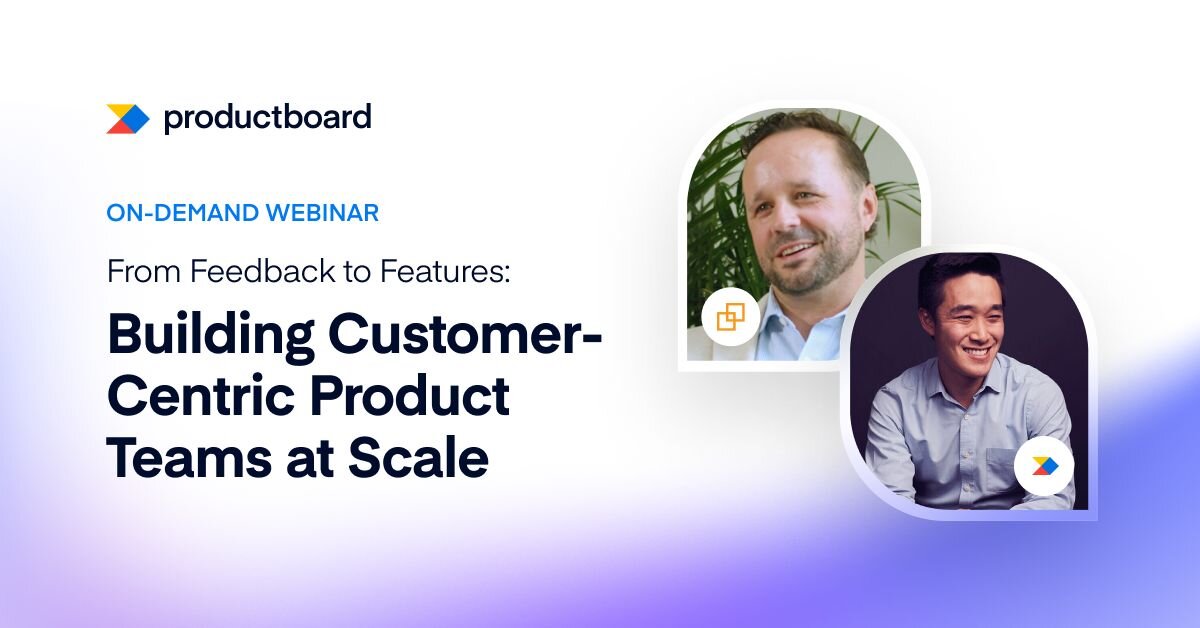 productboard

ON-DEMAND WEBINAR

From Feedback to Features:

Building Customer-Centric Product Teams at Scale